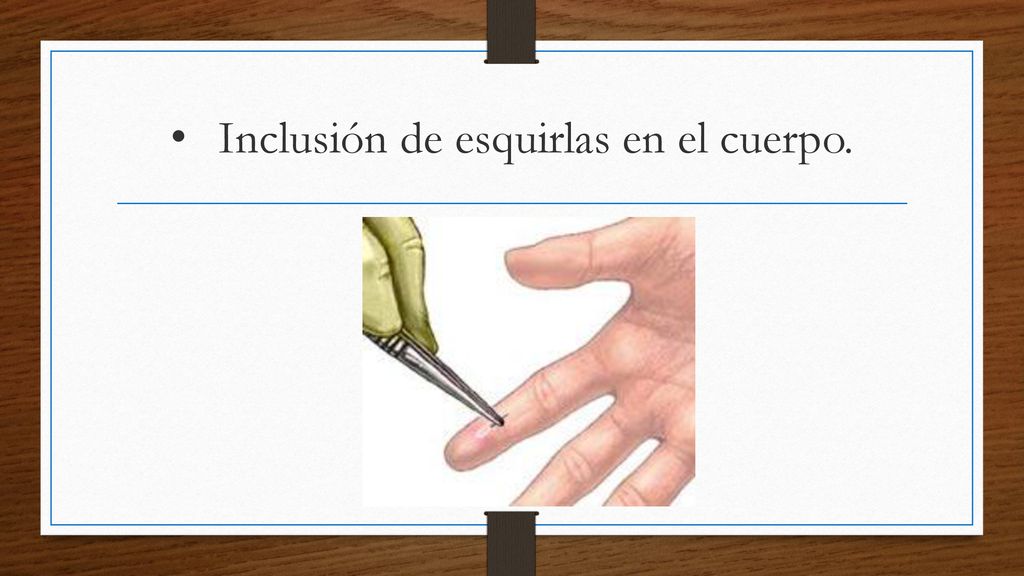 • Inclusión de esquirlas en el cuerpo.